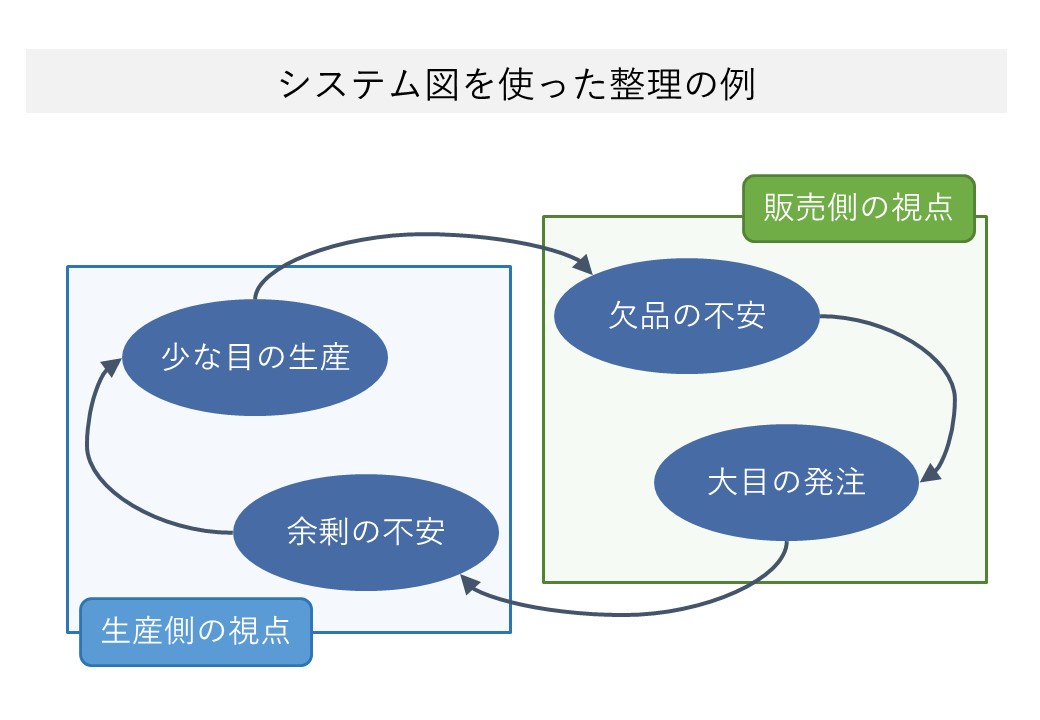 システム図を使った整理の例

販売側の視点

欠品の不安

大目の発注

少な目の生産

余剰の不安

生産側の視点